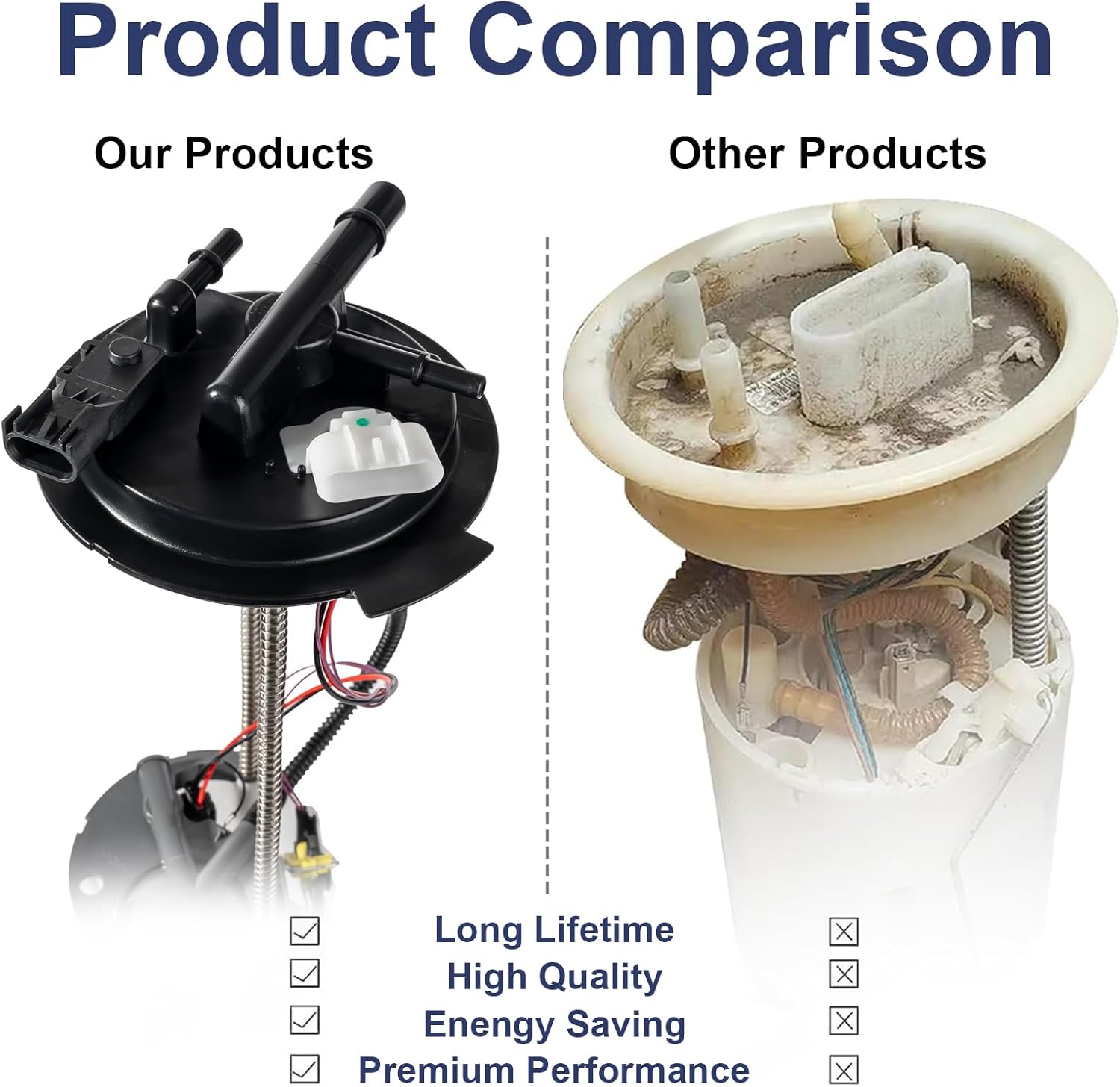 Product Comparison

Our Products

Other Products

☑ Long Lifetime ☒

☑ High Quality ☒

☑ Enengy Saving ☒

☑ Premium Performance ☒